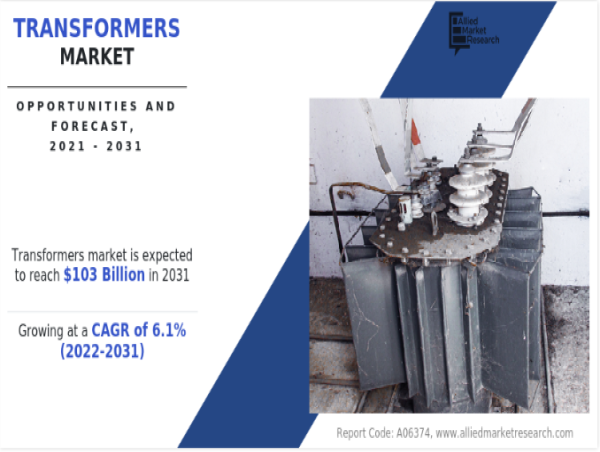 TRANSFORMERS
MARKET

OPPORTUNITIES AND FORECAST, 2021 - 2031

Allied Market Research

Transformers market is expected to reach $103 Billion in 2031

Growing at a CAGR of 6.1% (2022-2031)

Report Code: A06374, www.alliedmarketresearch.com